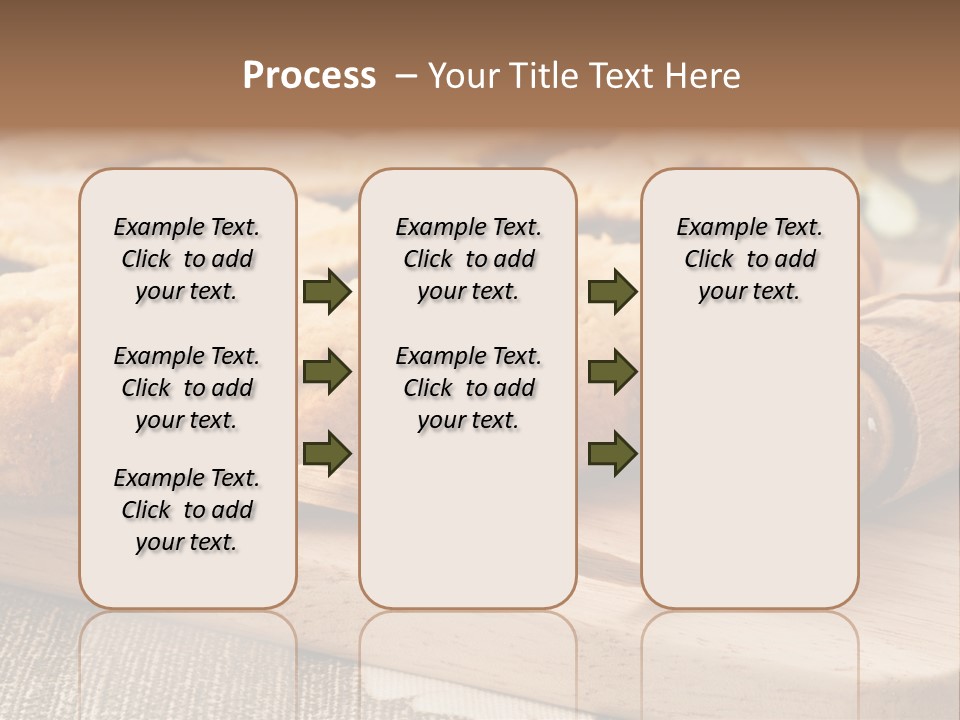 Process – Your Title Text Here

Example Text. Click to add your text.

Example Text. Click to add your text.

Example Text. Click to add your text.

Example Text. Click to add your text.

Example Text. Click to add your text.

Example Text. Click to add your text.